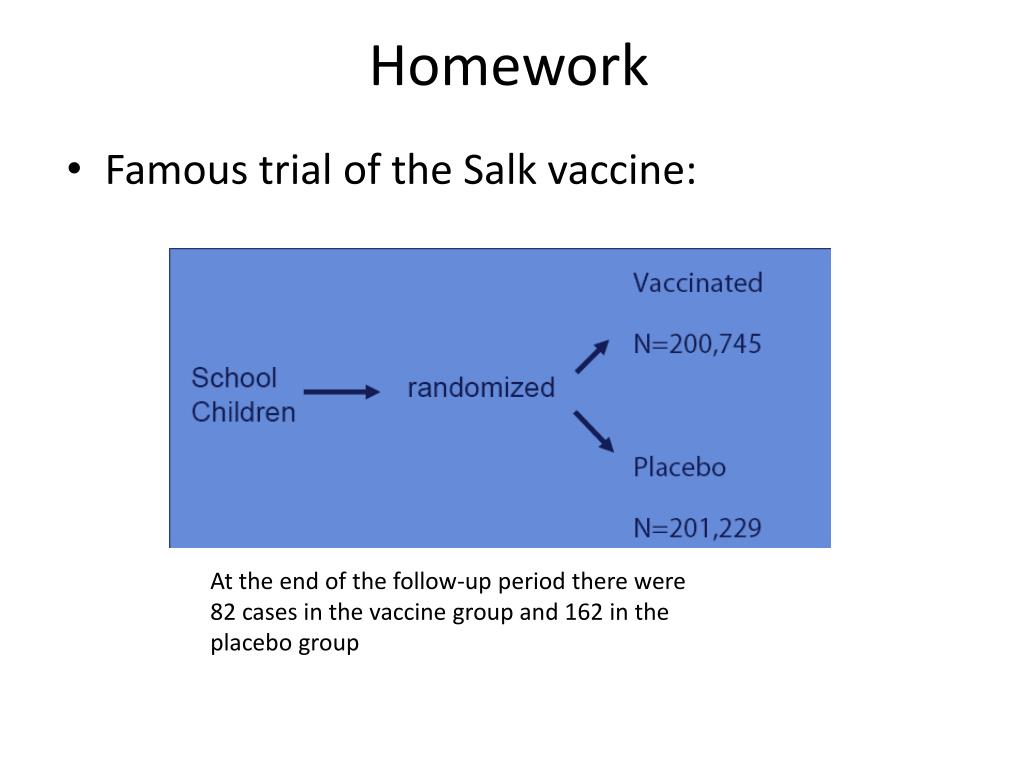 Homework

• Famous trial of the Salk vaccine:

School Children

randomized

Vaccinated

N=200,745

Placebo

N=201,229

At the end of the follow-up period there were 82 cases in the vaccine group and 162 in the placebo group